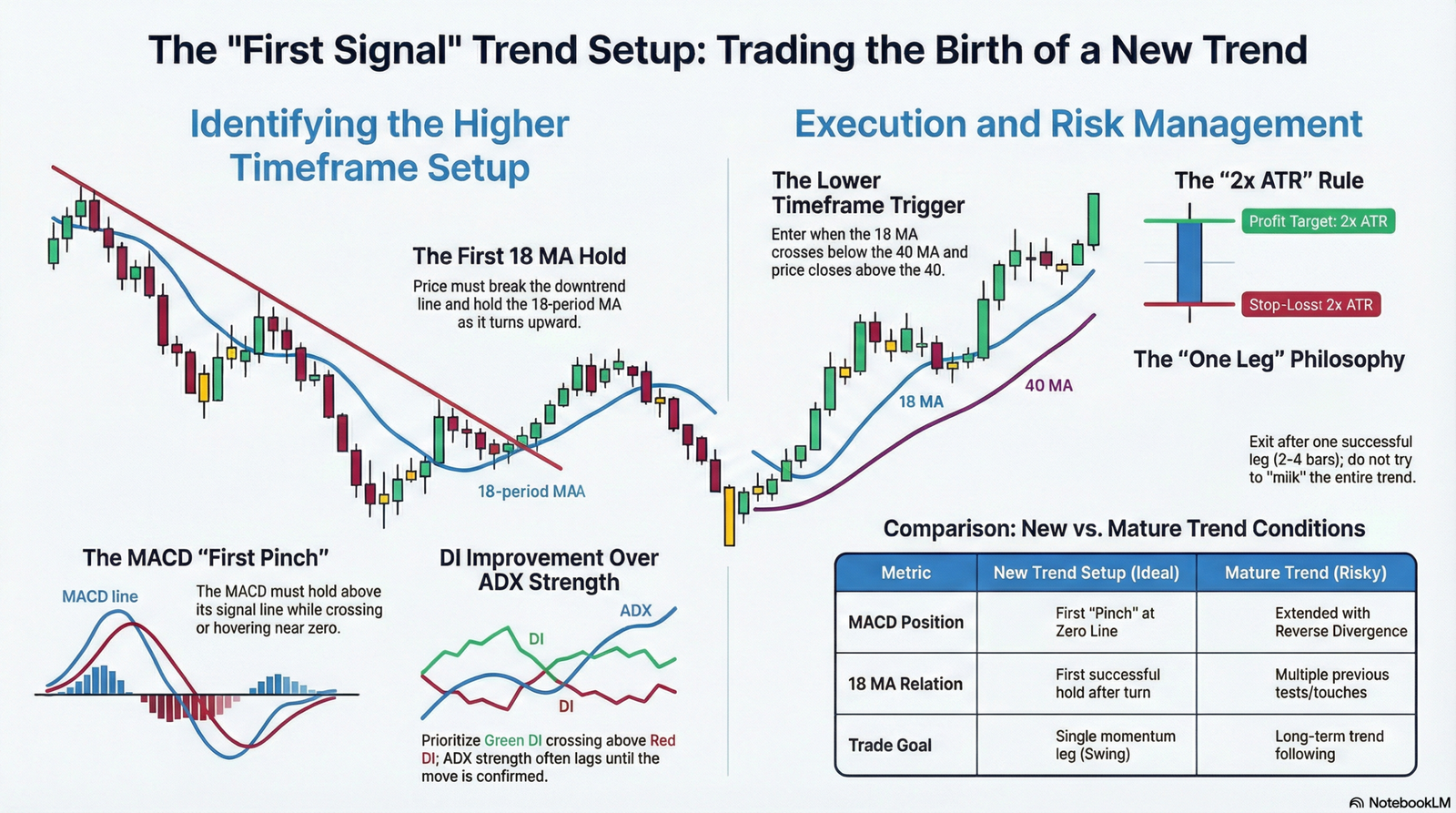 The "First Signal" Trend Setup: Trading the Birth of a New Trend

Identifying the Higher Timeframe Setup

The First 18 MA Hold

Price must break the downtrend line and hold the 18-period MA as it turns upward.

18-period MAA

The MACD "First Pinch"

MACD line

The MACD must hold above its signal line while crossing or hovering near zero.

DI Improvement Over ADX Strength

ADX

DI

DI

Prioritize Green DI crossing above Red DI; ADX strength often lags until the move is confirmed.

Execution and Risk Management

The Lower Timeframe Trigger

Enter when the 18 MA crosses below the 40 MA and price closes above the 40.

18 MA

40 MA

The "2x ATR" Rule

Profit Target: 2x ATR

Stop-Losst 2x ATR

The "One Leg" Philosophy

Exit after one successful leg (2-4 bars); do not try to "miik" the entire trend.

Comparison: New vs. Mature Trend Conditions

| Metric | New Trend Setup (Ideal) | Mature Trend (Risky) |
|---|---|---|
| MACD Position | First "Pinch" at Zero Line | Extended with Reverse Divergence |
| 18 MA Relation | First successful hold after turn | Multiple previous tests/touches |
| Trade Goal | Single momentum leg (Swing) | Long-term trend following |

NotebookLM